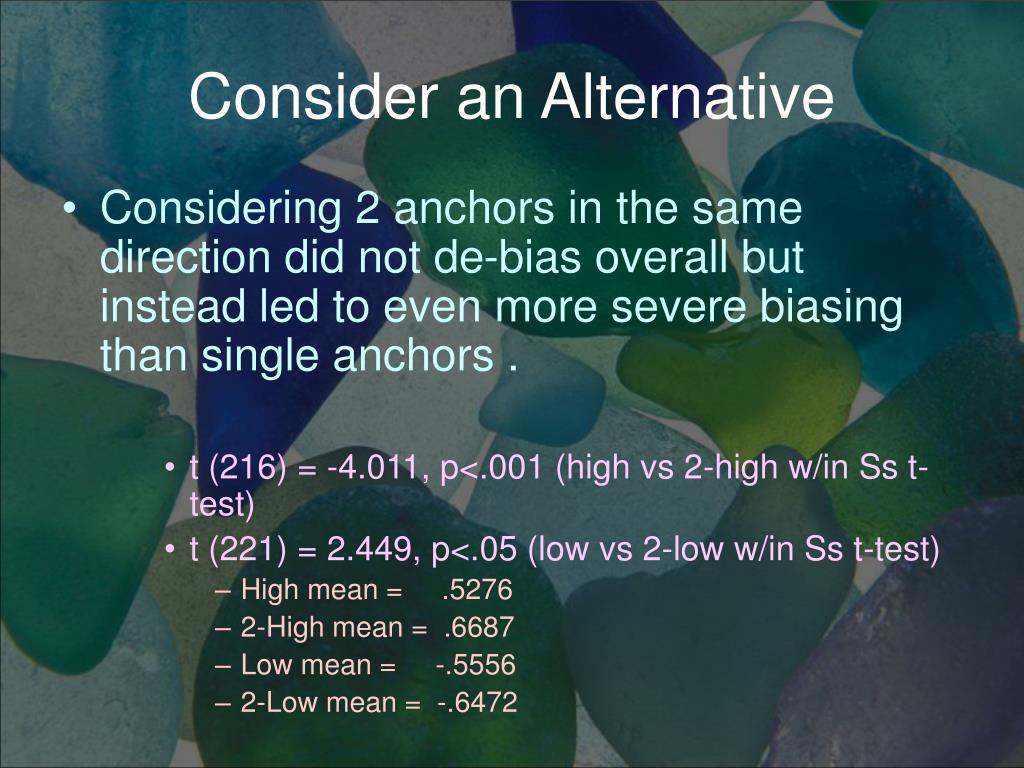 Consider an Alternative

• Considering 2 anchors in the same direction did not de-bias overall but instead led to even more severe biasing than single anchors .

• t (216) = -4.011, p<.001 (high vs 2-high w/in Ss t-test)
• t (221) = 2.449, p<.05 (low vs 2-low w/in Ss t-test)
– High mean = .5276
– 2-High mean = .6687
– Low mean = -.5556
– 2-Low mean = -.6472